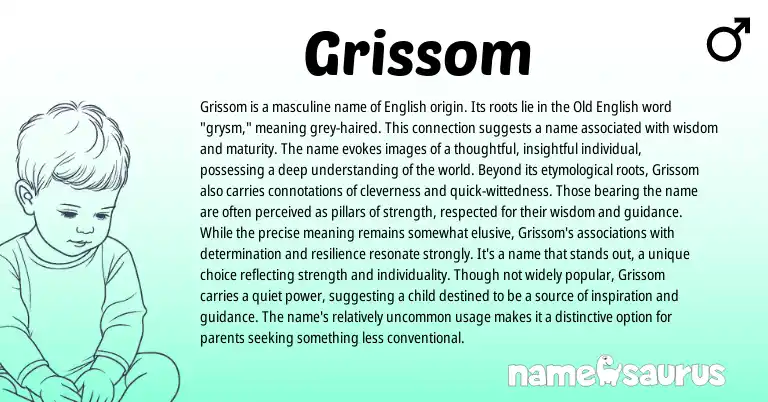 Grissom

♂

Grissom is a masculine name of English origin. Its roots lie in the Old English word "grysm," meaning grey-haired. This connection suggests a name associated with wisdom and maturity. The name evokes images of a thoughtful, insightful individual, possessing a deep understanding of the world. Beyond its etymological roots, Grissom also carries connotations of cleverness and quick-wittedness. Those bearing the name are often perceived as pillars of strength, respected for their wisdom and guidance. While the precise meaning remains somewhat elusive, Grissom's associations with determination and resilience resonate strongly. It's a name that stands out, a unique choice reflecting strength and individuality. Though not widely popular, Grissom carries a quiet power, suggesting a child destined to be a source of inspiration and guidance. The name's relatively uncommon usage makes it a distinctive option for parents seeking something less conventional.

namesaurus